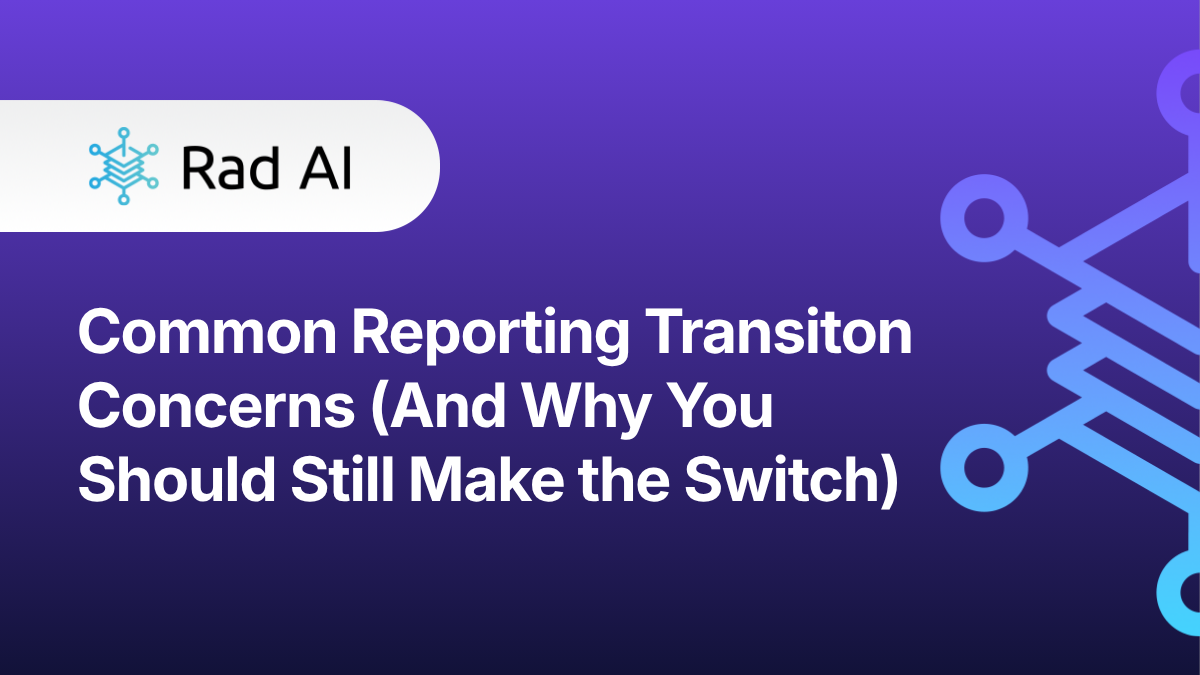 Rad AI

Common Reporting Transiton Concerns (And Why You Should Still Make the Switch)